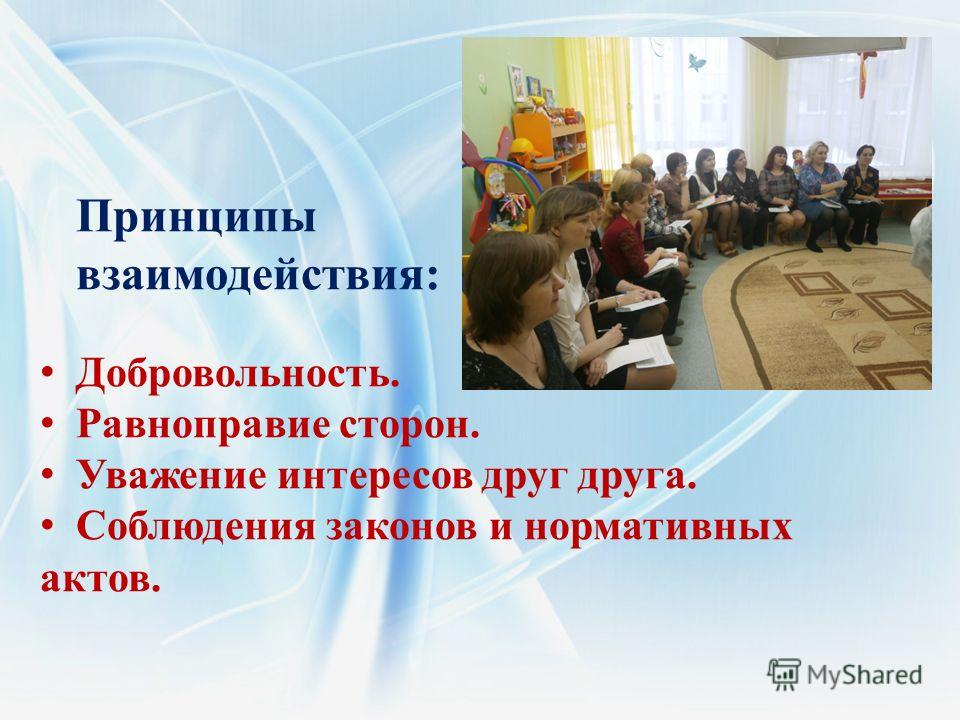 Принципы взаимодействия:

• Добровольность.
• Равноправие сторон.
• Уважение интересов друг друга.
• Соблюдения законов и нормативных актов.

MyShared